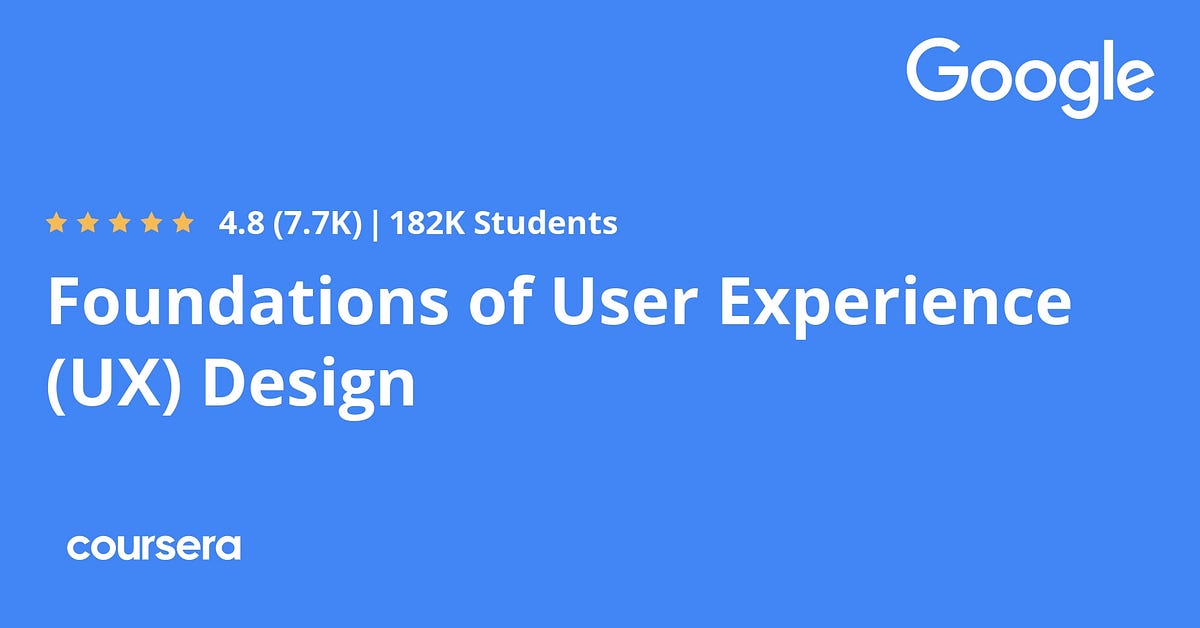 Google

4.8 (7.7K) | 182K Students

Foundations of User Experience (UX) Design

coursera